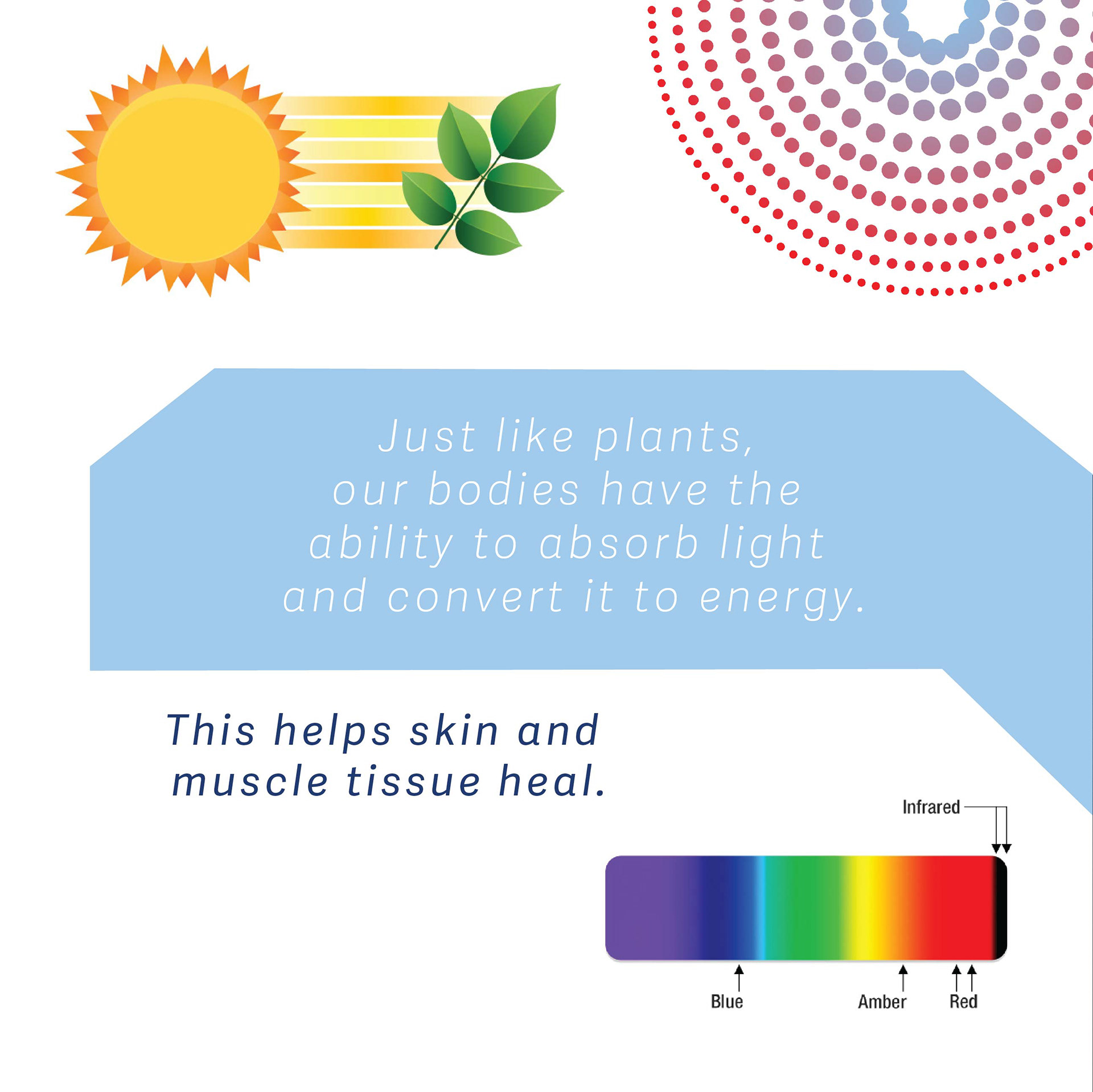 Just like plants,
our bodies have the
ability to absorb light
and convert it to energy.

This helps skin and
muscle tissue heal.

Infrared

Blue

Amber

Red